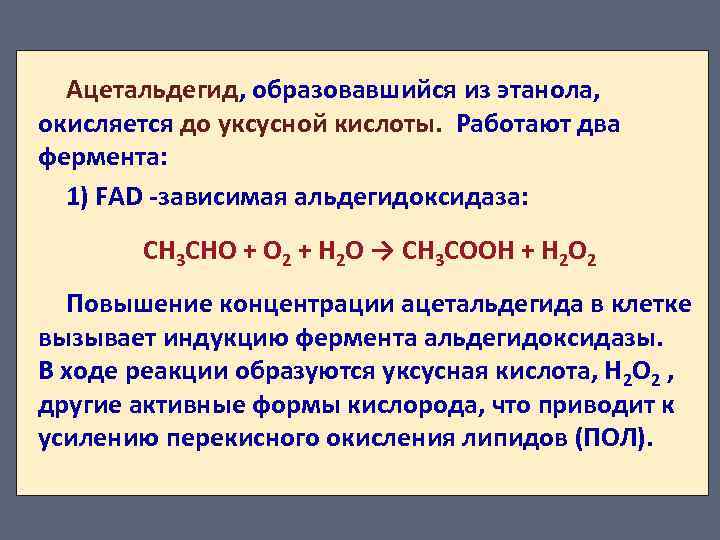 Ацетальдегид, образовавшийся из этанола, окисляется до уксусной кислоты. Работают два фермента:

1) FAD -зависимая альдегидоксидаза:

$CH_3CHO + O_2 + H_2O \rightarrow CH_3COOH + H_2O_2$

Повышение концентрации ацетальдегида в клетке вызывает индукцию фермента альдегидоксидазы. В ходе реакции образуются уксусная кислота, $H_2O_2$ , другие активные формы кислорода, что приводит к усилению перекисного окисления липидов (ПОЛ).